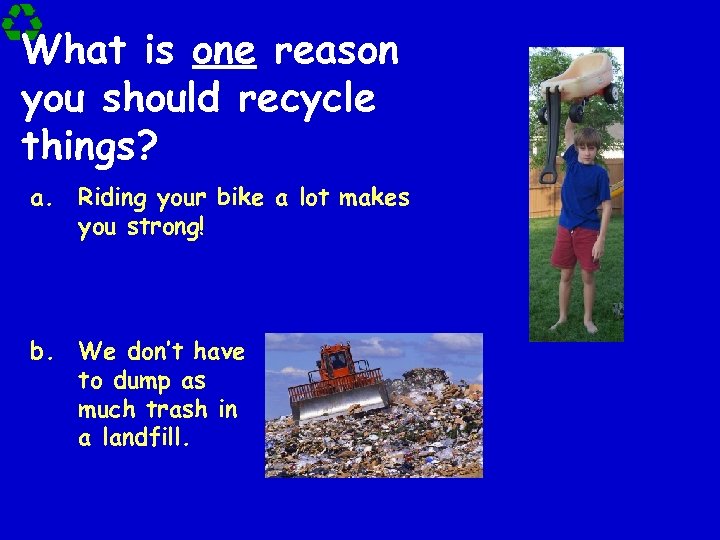 What is one reason you should recycle things?

a. Riding your bike a lot makes you strong!

b. We don't have to dump as much trash in a landfill.